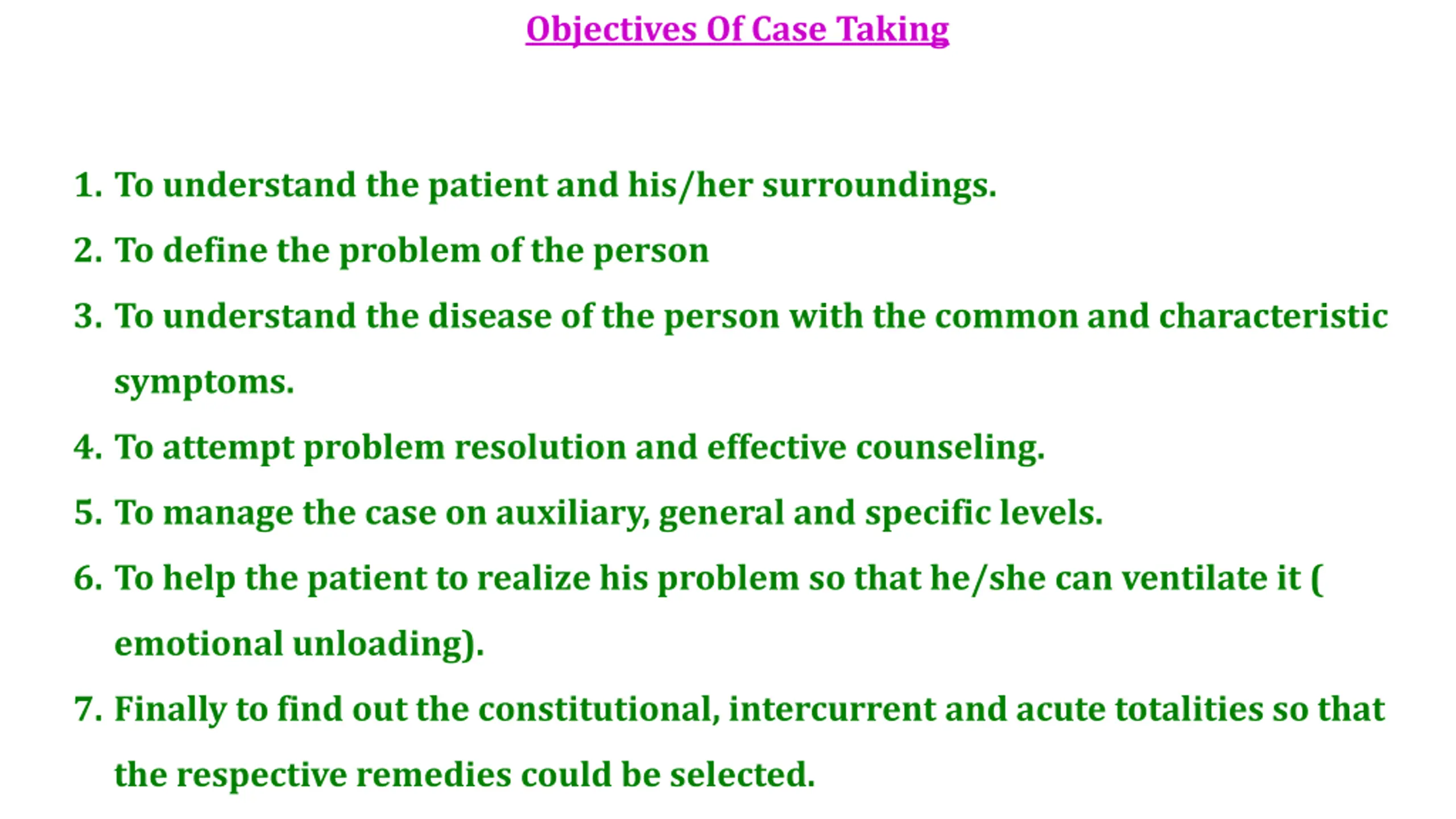 Objectives Of Case Taking

1. To understand the patient and his/her surroundings.
2. To define the problem of the person
3. To understand the disease of the person with the common and characteristic symptoms.
4. To attempt problem resolution and effective counseling.
5. To manage the case on auxiliary, general and specific levels.
6. To help the patient to realize his problem so that he/she can ventilate it ( emotional unloading).
7. Finally to find out the constitutional, intercurrent and acute totalities so that the respective remedies could be selected.